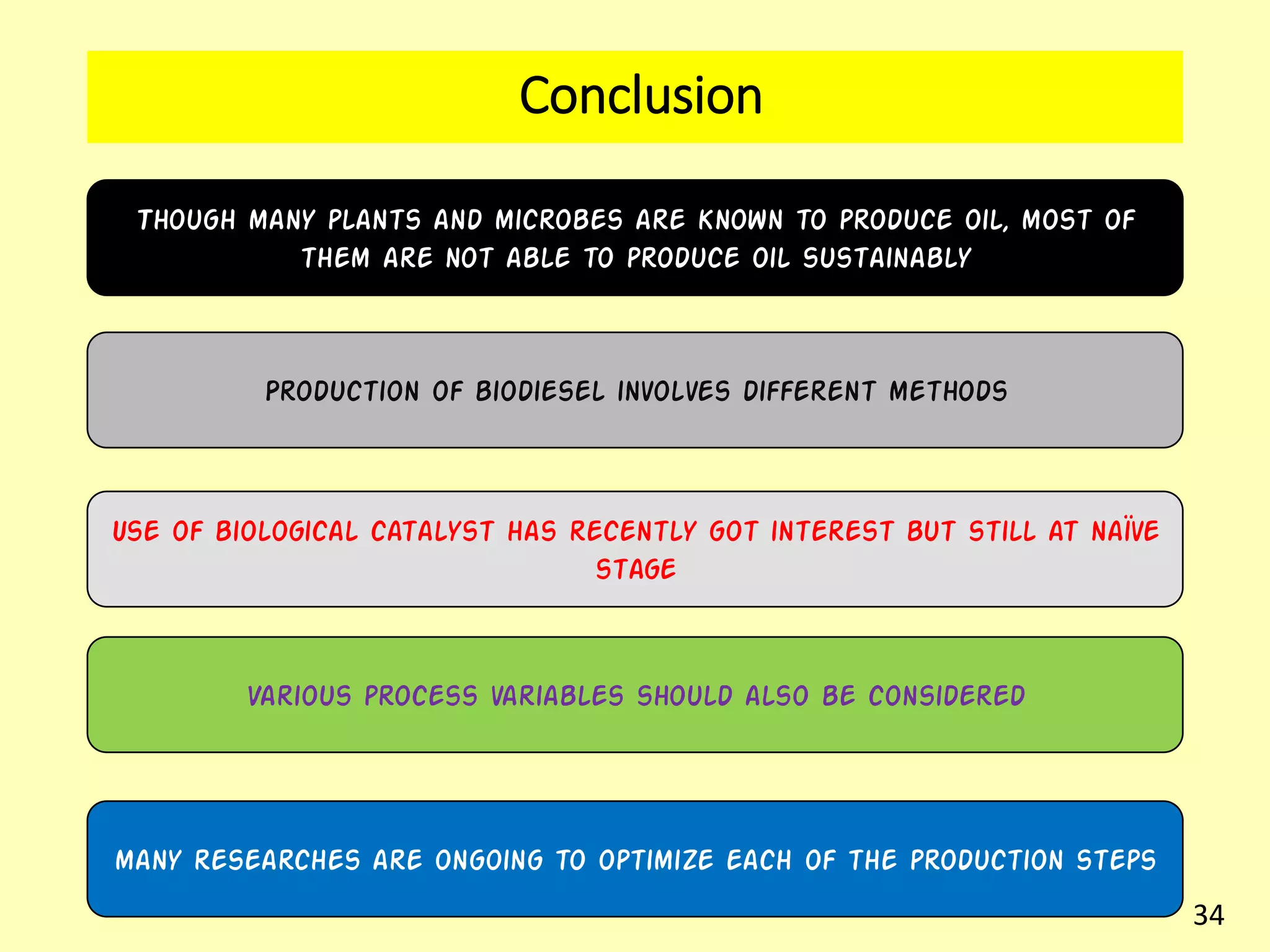 Conclusion

THOUGH MANY PLANTS AND MICROBES ARE KNOWN TO PRODUCE OIL, MOST OF THEM ARE NOT ABLE TO PRODUCE OIL SUSTAINABLY

PRODUCTION OF BIODIESEL INVOLVES DIFFERENT METHODS

USE OF BIOLOGICAL CATALYST HAS RECENTLY GOT INTEREST BUT STILL AT NAÏVE STAGE

VARIOUS PROCESS VARIABLES SHOULD ALSO BE CONSIDERED

MANY RESEARCHES ARE ONGOING TO OPTIMIZE EACH OF THE PRODUCTION STEPS

34